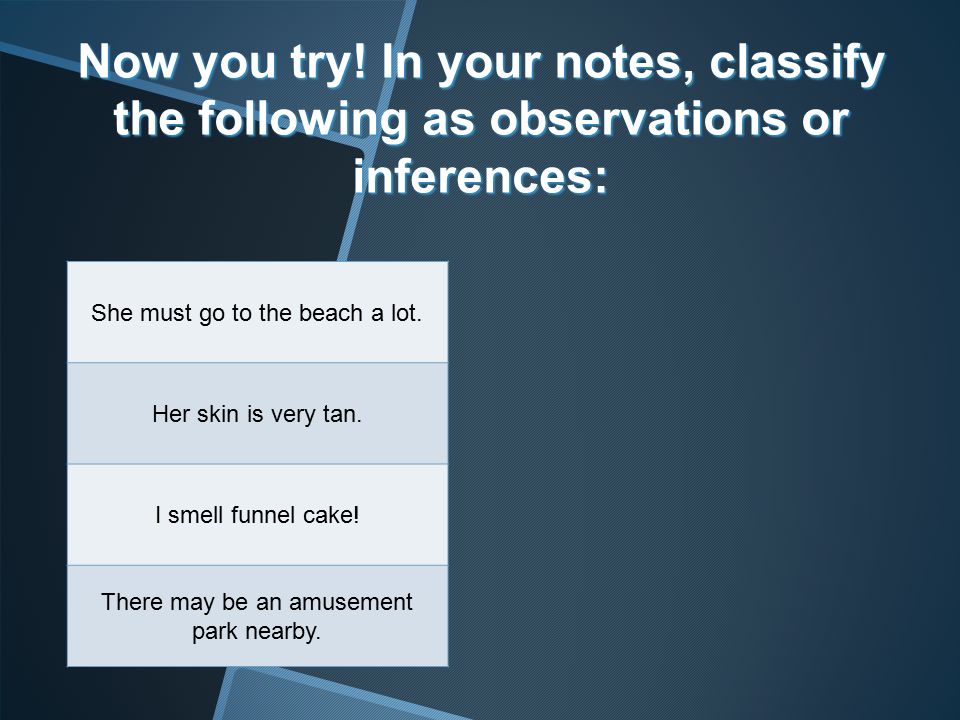 Now you try! In your notes, classify the following as observations or inferences:

| She must go to the beach a lot. |
|---|
| Her skin is very tan. |
| I smell funnel cake! |
| There may be an amusement park nearby. |